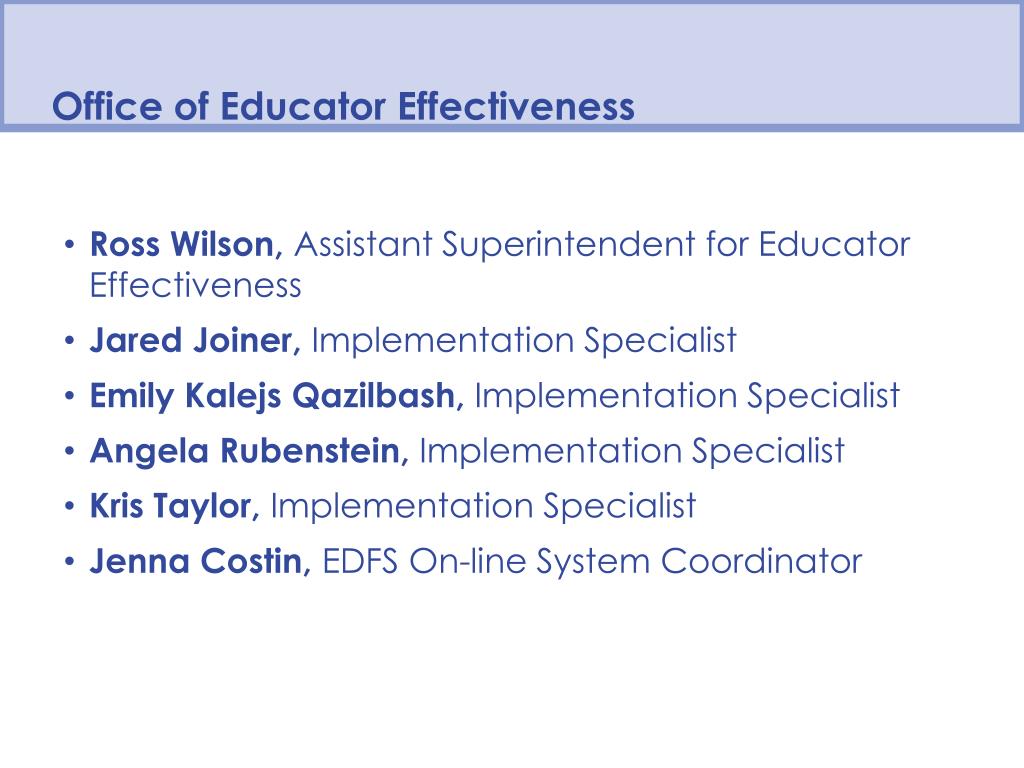 Office of Educator Effectiveness

• Ross Wilson, Assistant Superintendent for Educator Effectiveness
• Jared Joiner, Implementation Specialist
• Emily Kalejs Qazilbash, Implementation Specialist
• Angela Rubenstein, Implementation Specialist
• Kris Taylor, Implementation Specialist
• Jenna Costin, EDFS On-line System Coordinator